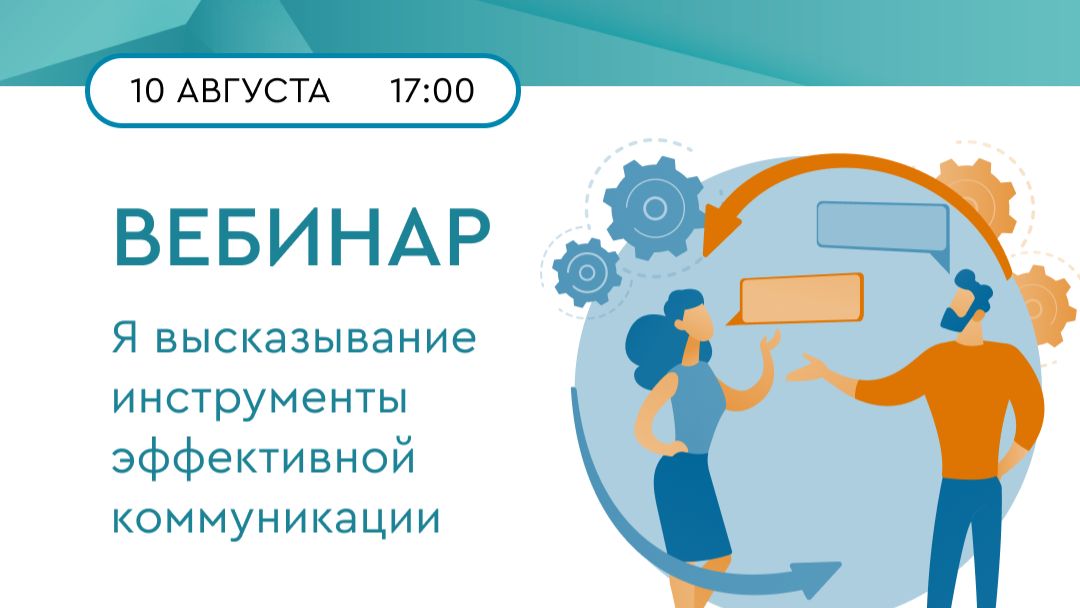 10 АВГУСТА 17:00

ВЕБИНАР

Я высказывание инструменты эффективной коммуникации